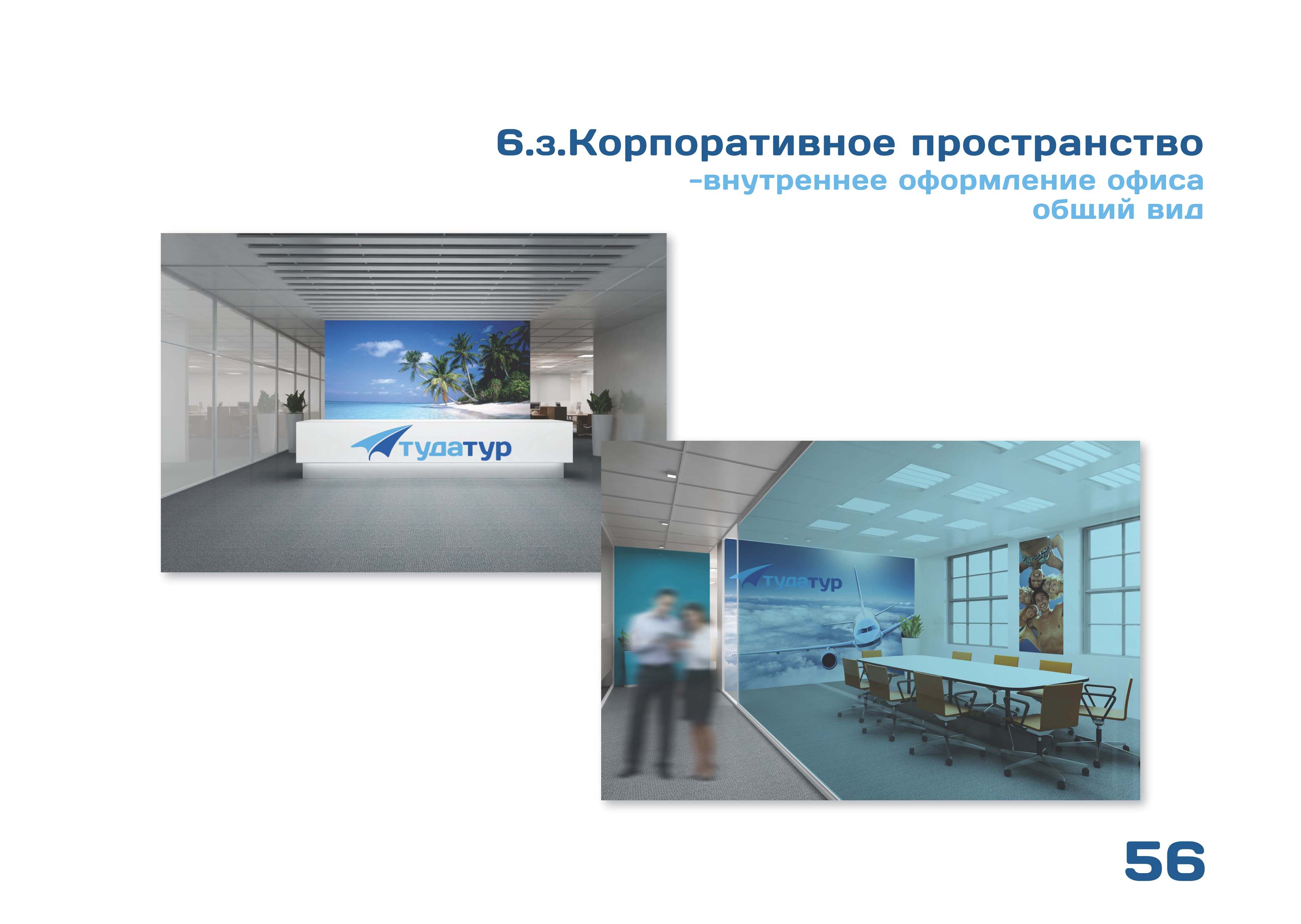 6.з.Корпоративное пространство
-внутреннее оформление офиса
общий вид

тудатур

тудатур

56